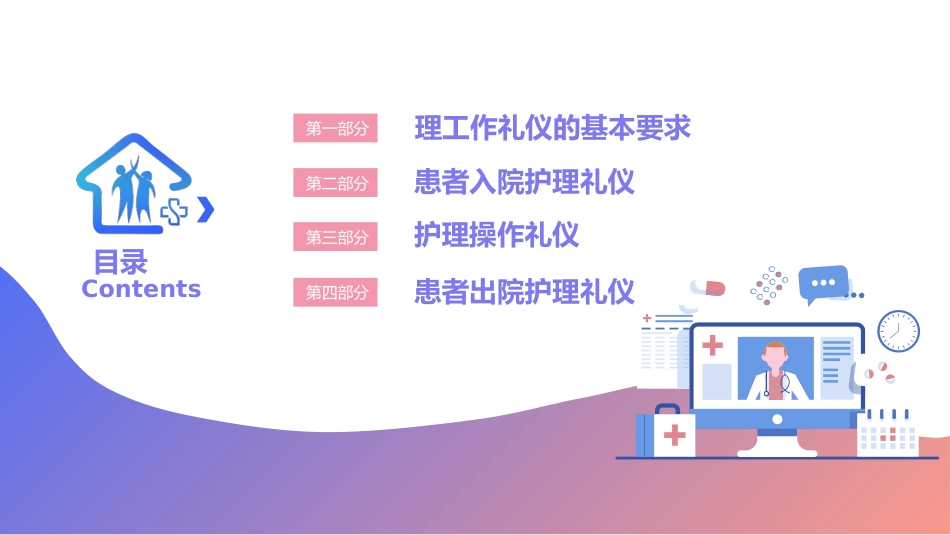 目录
Contents

第一部分 理工作礼仪的基本要求

第二部分 患者入院护理礼仪

第三部分 护理操作礼仪

第四部分 患者出院护理礼仪